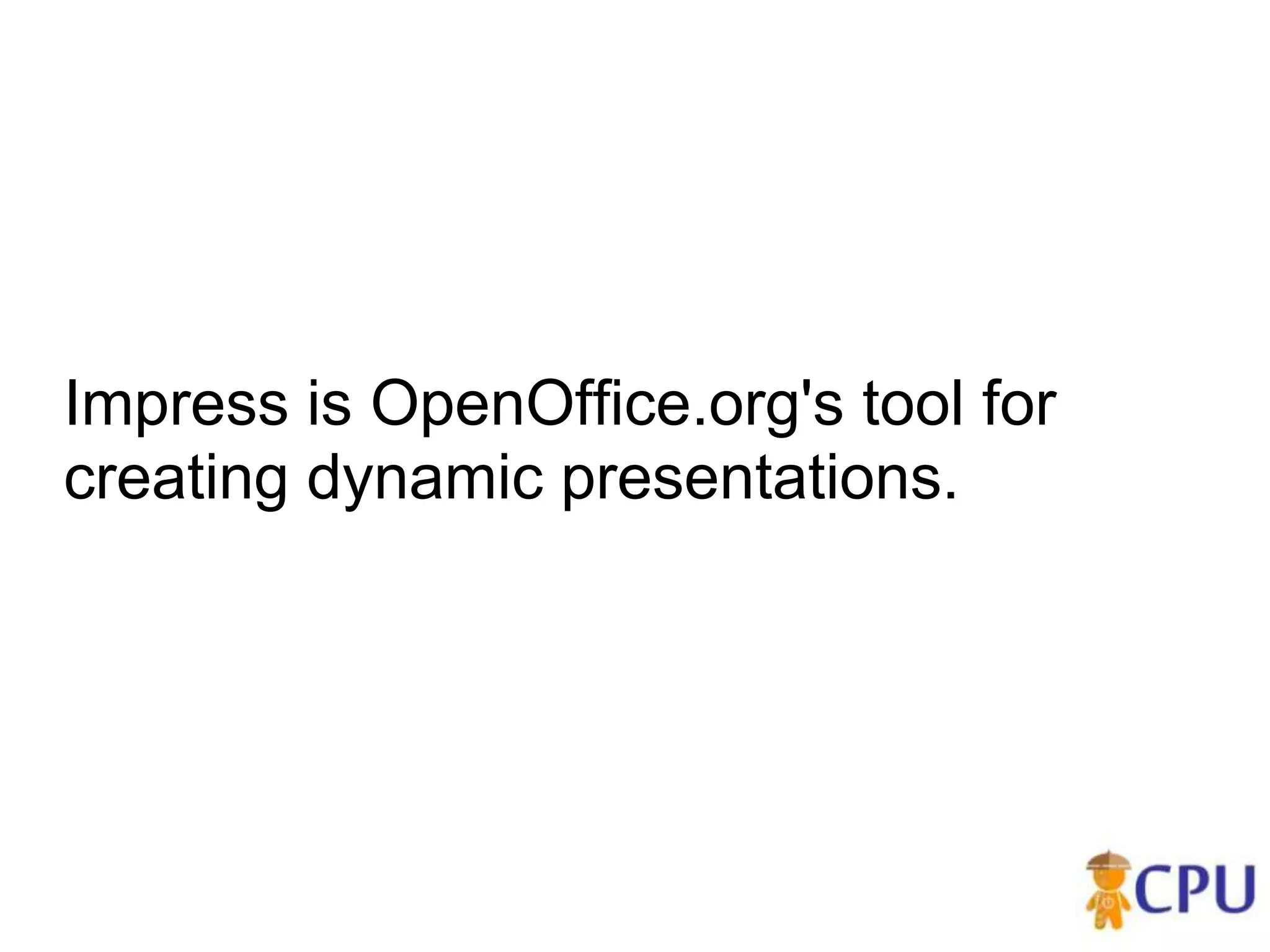 Impress is OpenOffice.org's tool for creating dynamic presentations.

CPU